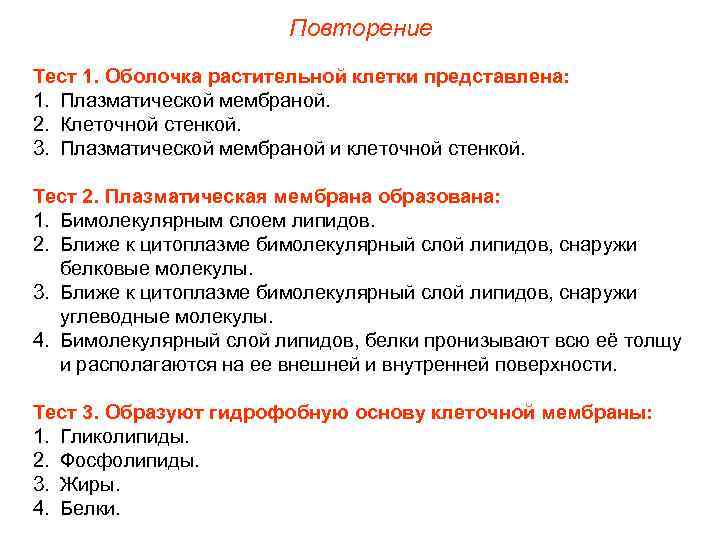 Повторение

Тест 1. Оболочка растительной клетки представлена:
1. Плазматической мембраной.
2. Клеточной стенкой.
3. Плазматической мембраной и клеточной стенкой.

Тест 2. Плазматическая мембрана образована:
1. Бимолекулярным слоем липидов.
2. Ближе к цитоплазме бимолекулярный слой липидов, снаружи белковые молекулы.
3. Ближе к цитоплазме бимолекулярный слой липидов, снаружи углеводные молекулы.
4. Бимолекулярный слой липидов, белки пронизывают всю её толщу и располагаются на ее внешней и внутренней поверхности.

Тест 3. Образуют гидрофобную основу клеточной мембраны:
1. Гликолипиды.
2. Фосфолипиды.
3. Жиры.
4. Белки.